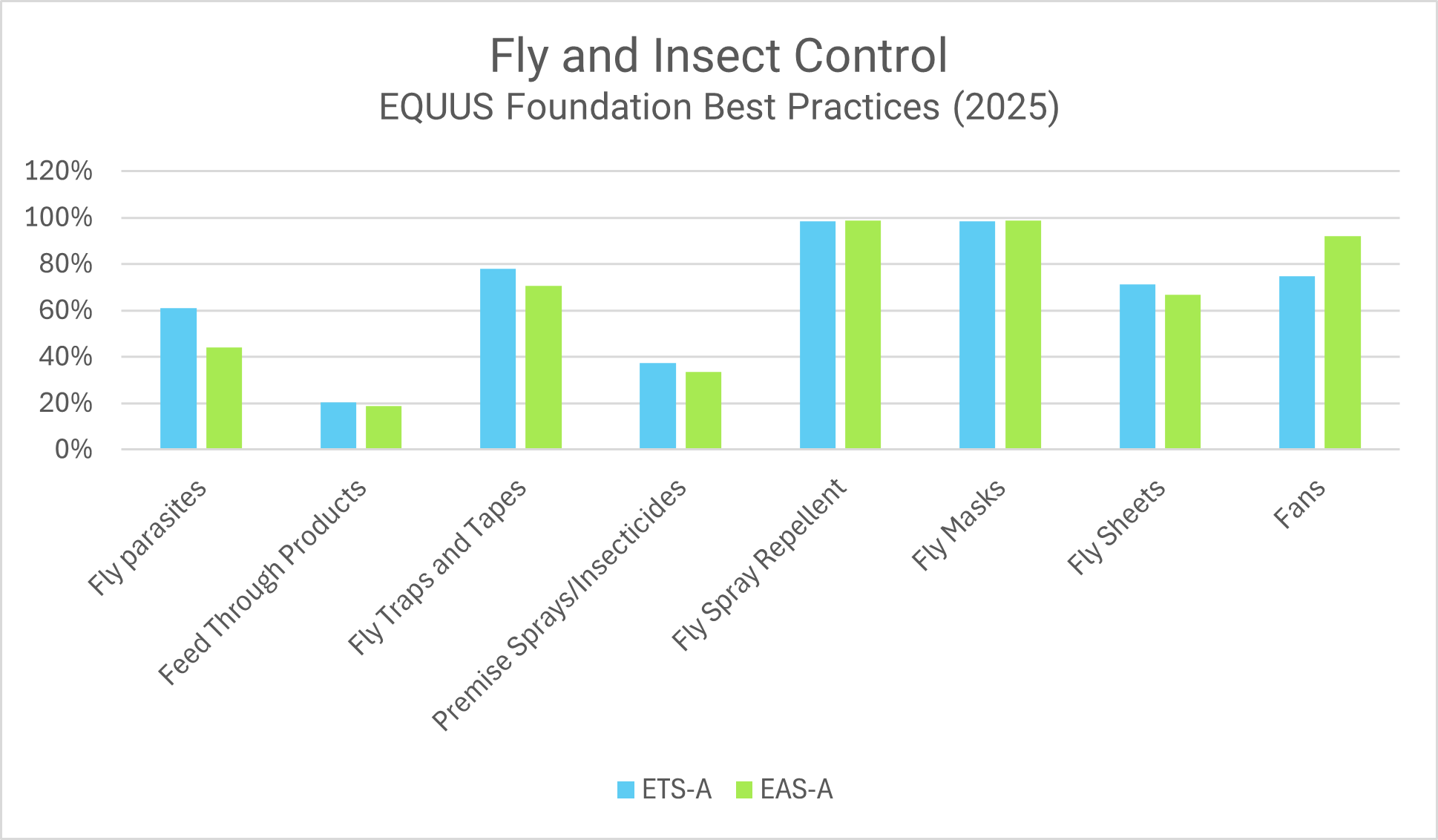 Fly and Insect Control
EQUUS Foundation Best Practices (2025)

120%
100%
80%
60%
40%
20%
0%

Fly parasites
Feed Through Products
Fly Traps and Tapes
Premise Sprays/Insecticides
Fly Spray Repellent
Fly Masks
Fly Sheets
Fans

ETS-A
EAS-A